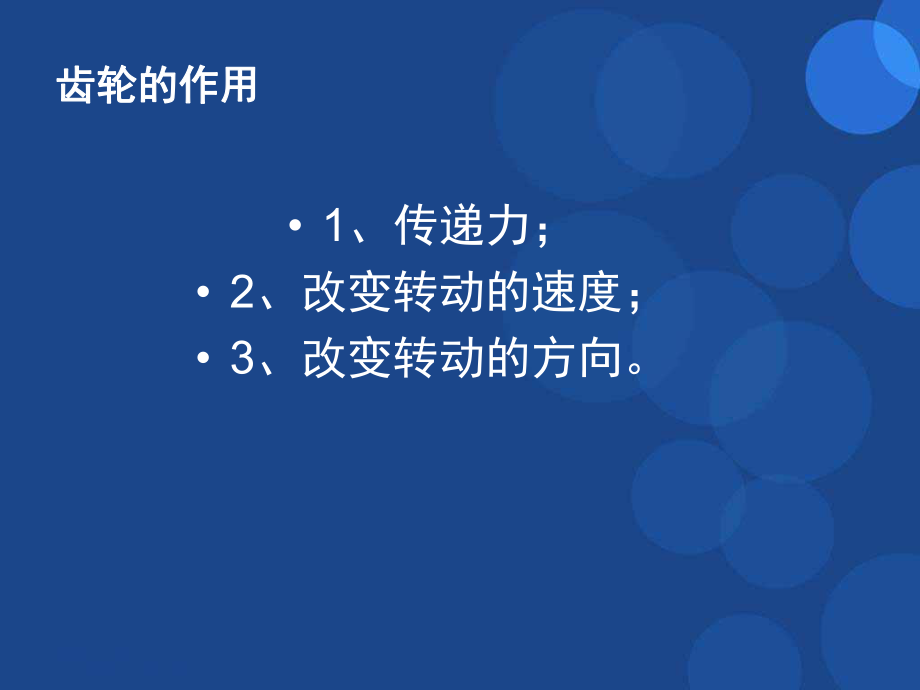 齿轮的作用

• 1、传递力；
• 2、改变转动的速度；
• 3、改变转动的方向。